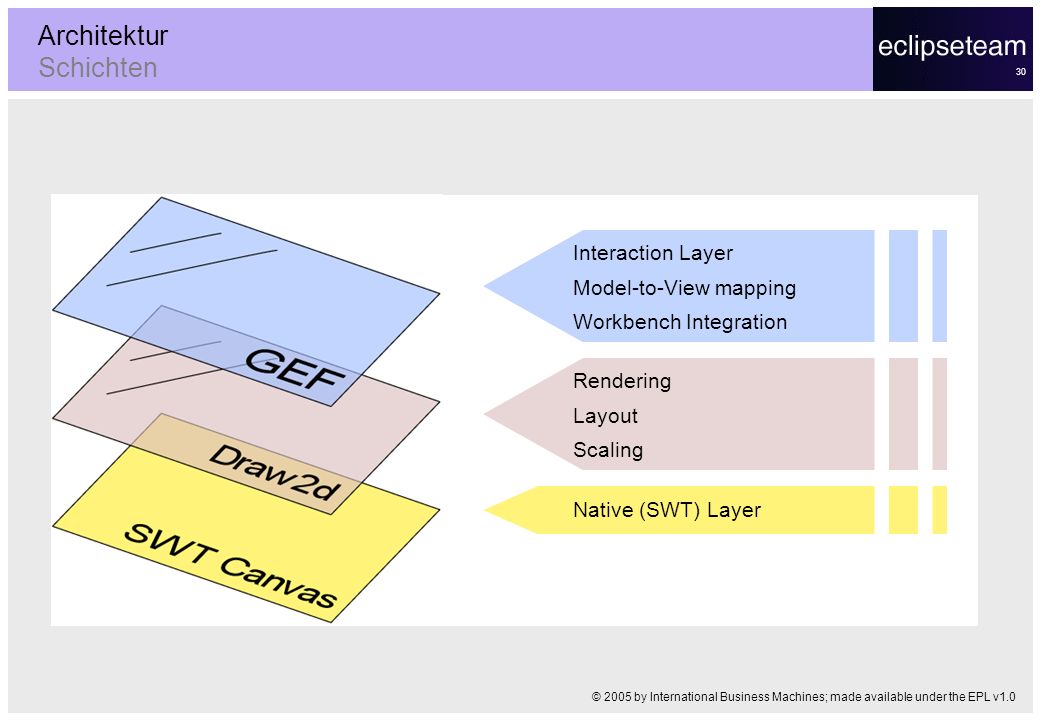 Architektur
Schichten

eclipseteam
30

GEF
Draw2d
SWT Canvas

Interaction Layer
Model-to-View mapping
Workbench Integration

Rendering
Layout
Scaling

Native (SWT) Layer

© 2005 by International Business Machines; made available under the EPL v1.0